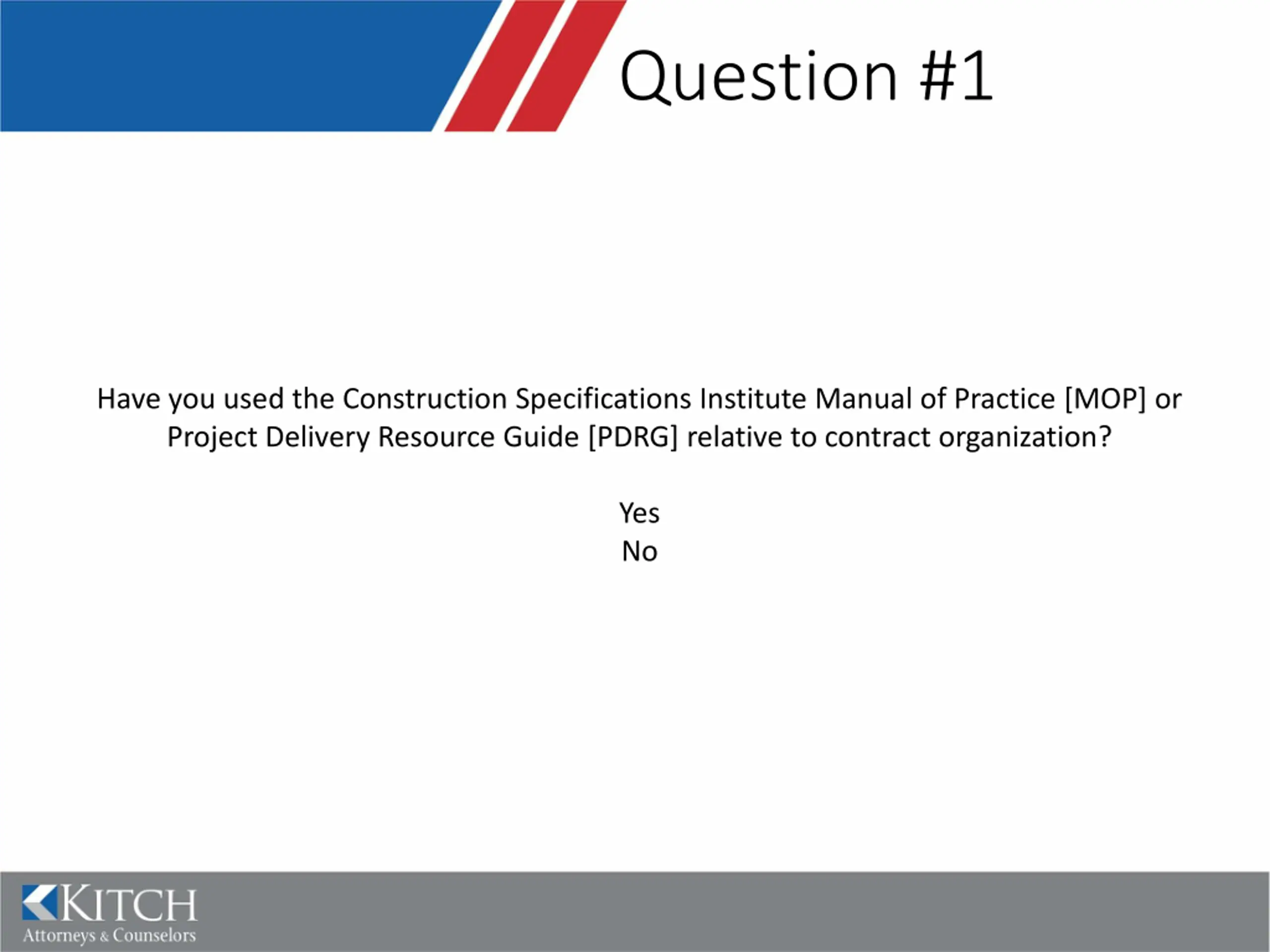 Question #1

Have you used the Construction Specifications Institute Manual of Practice [MOP] or Project Delivery Resource Guide [PDRG] relative to contract organization?

Yes
No

KITCH
Attorneys & Counselors